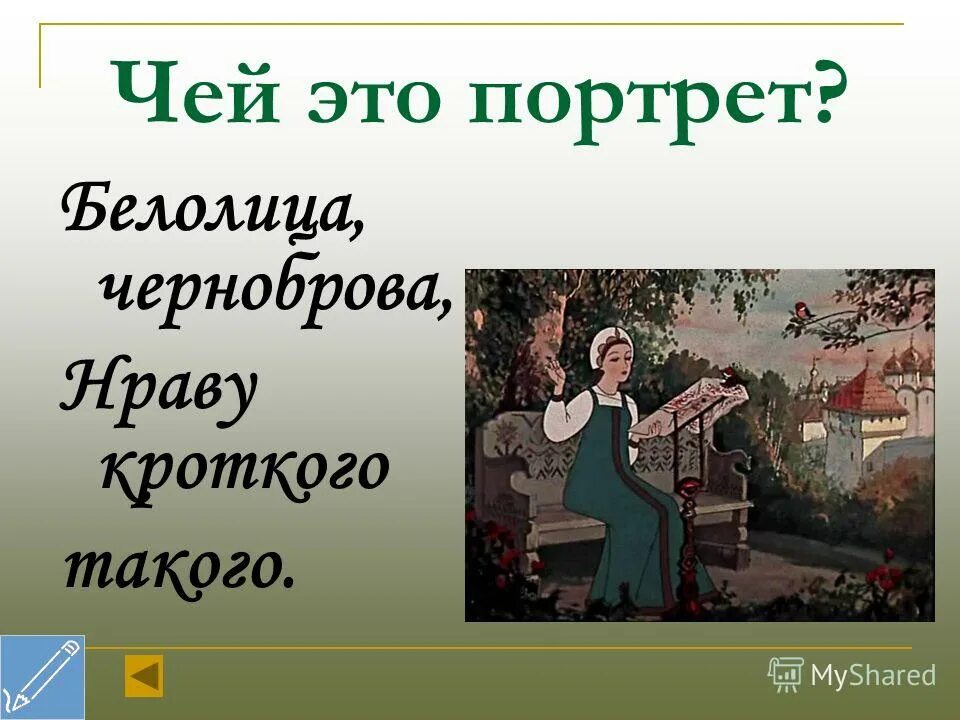 Чей это портрет?

Белолица,
черноброва,
Нраву
кроткого
такого.

MyShared